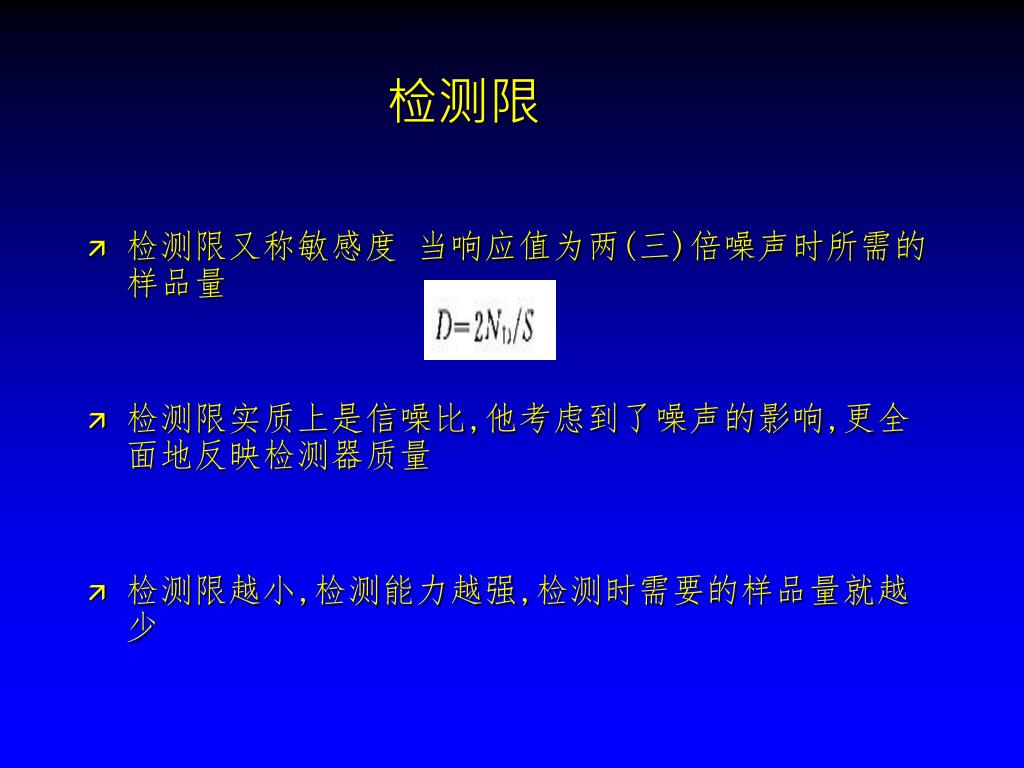 检测限

检测限又称敏感度 当响应值为两(三)倍噪声时所需的样品量

$D=2N_D/S$

检测限实质上是信噪比,他考虑到了噪声的影响,更全面地反映检测器质量

检测限越小,检测能力越强,检测时需要的样品量就越少